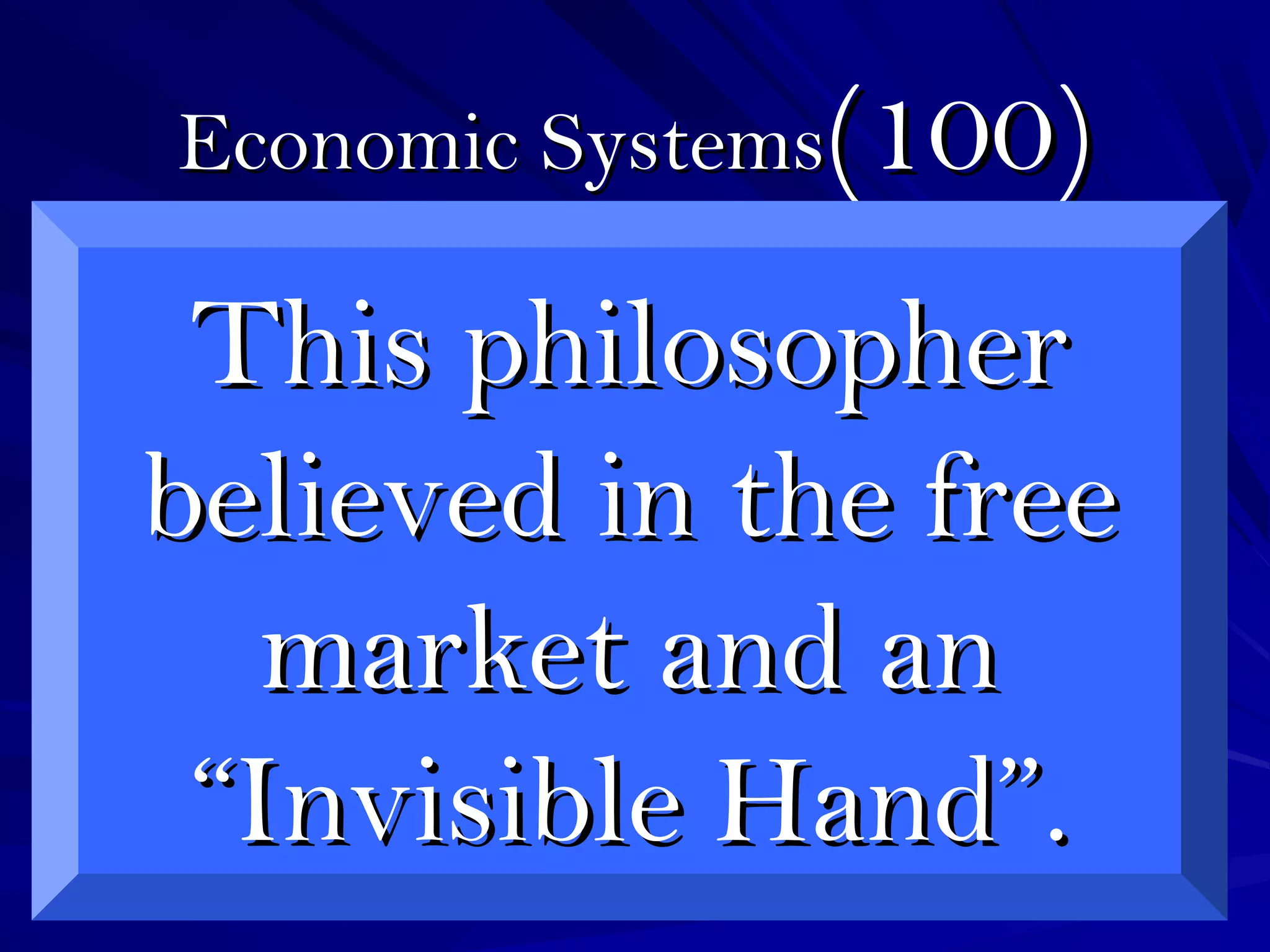 Economic Systems( 100)

This philosopher believed in the free market and an “Invisible Hand”.